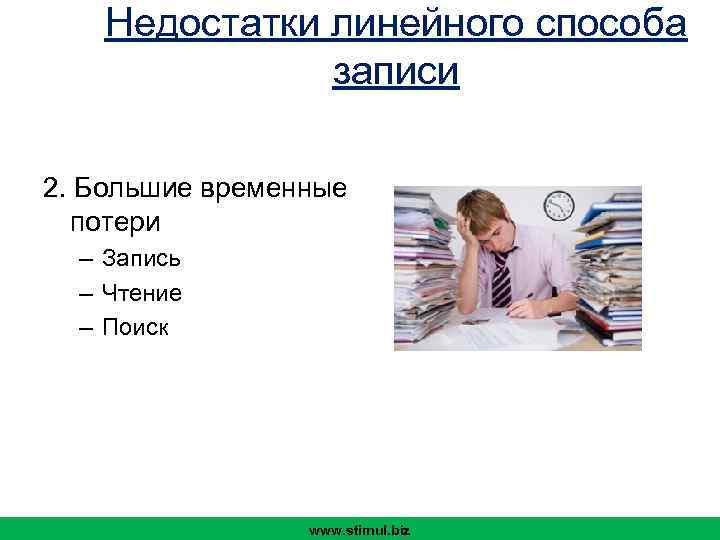 Недостатки линейного способа записи

2. Большие временные потери

– Запись
– Чтение
– Поиск

www.stimul.biz